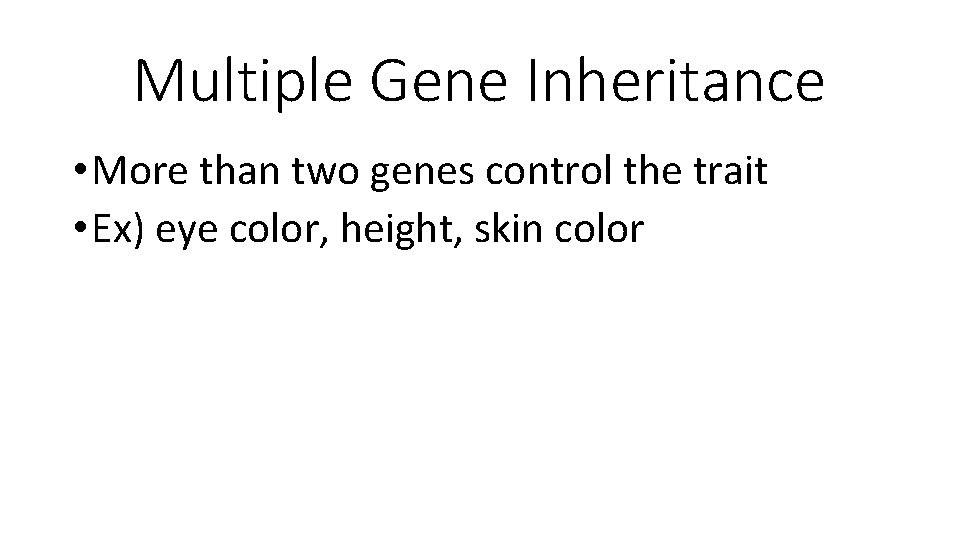 Multiple Gene Inheritance

• More than two genes control the trait
• Ex) eye color, height, skin color